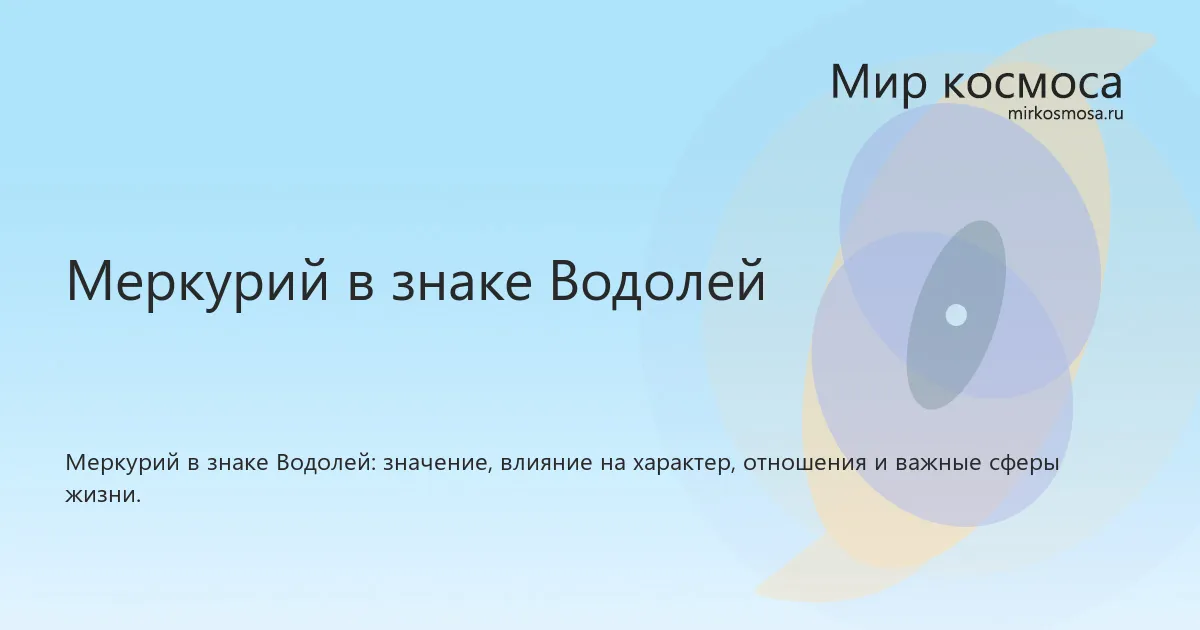 Мир космоса
mirkosmosa.ru

Меркурий в знаке Водолей

Меркурий в знаке Водолей: значение, влияние на характер, отношения и важные сферы жизни.